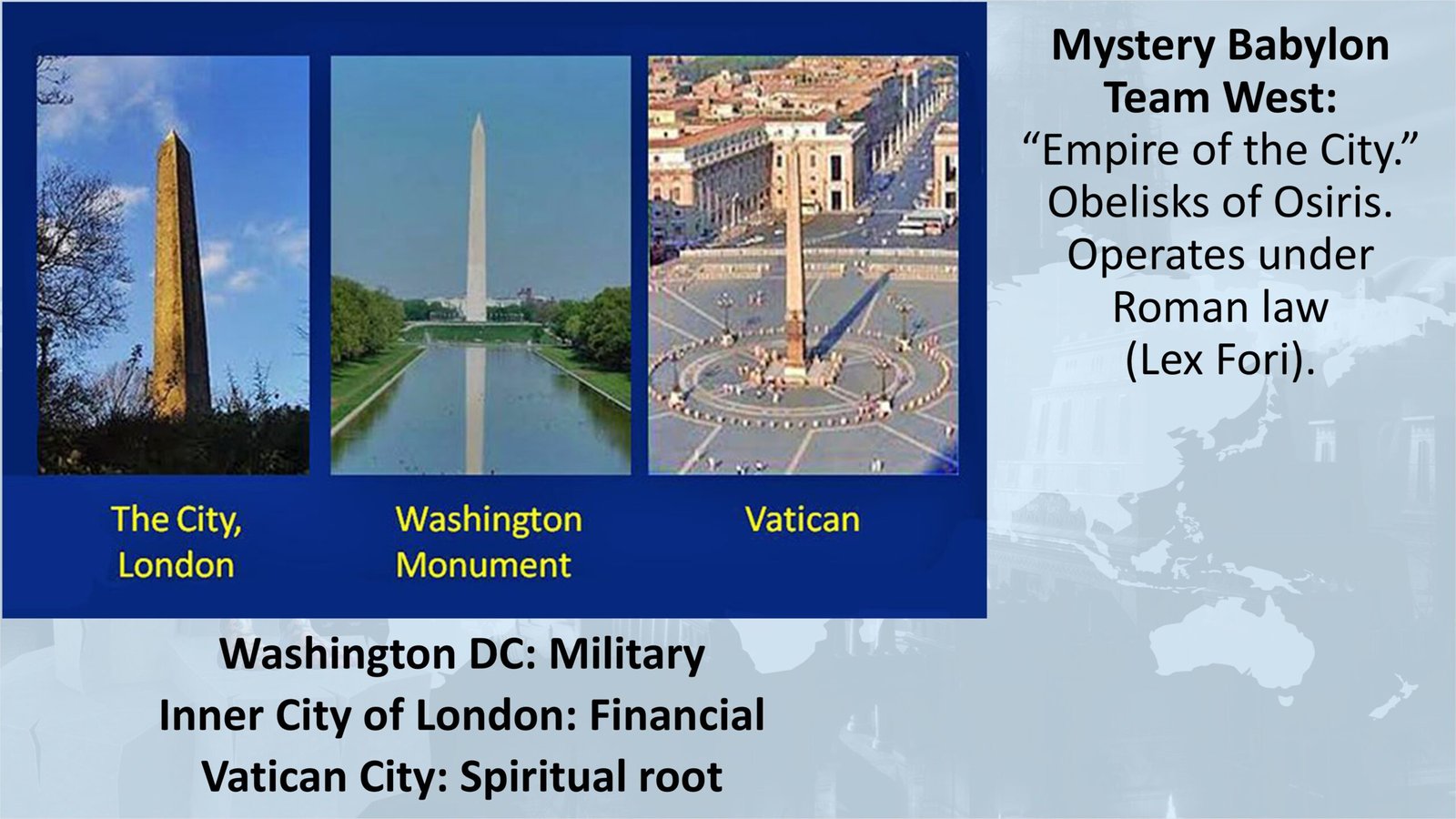 The City, London

Washington Monument

Vatican

Mystery Babylon Team West:
“Empire of the City.” Obelisks of Osiris. Operates under Roman law (Lex Fori).

Washington DC: Military
Inner City of London: Financial
Vatican City: Spiritual root